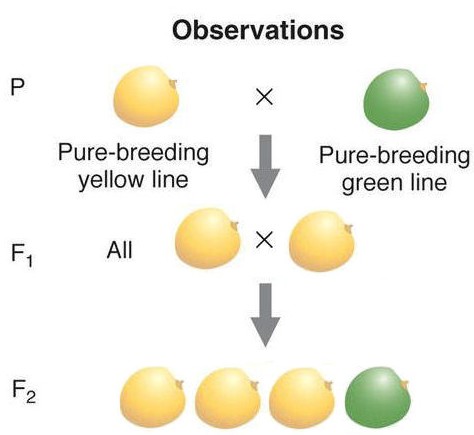 Observations

P

×

Pure-breeding yellow line

Pure-breeding green line

$F_1$ All ×

$F_2$